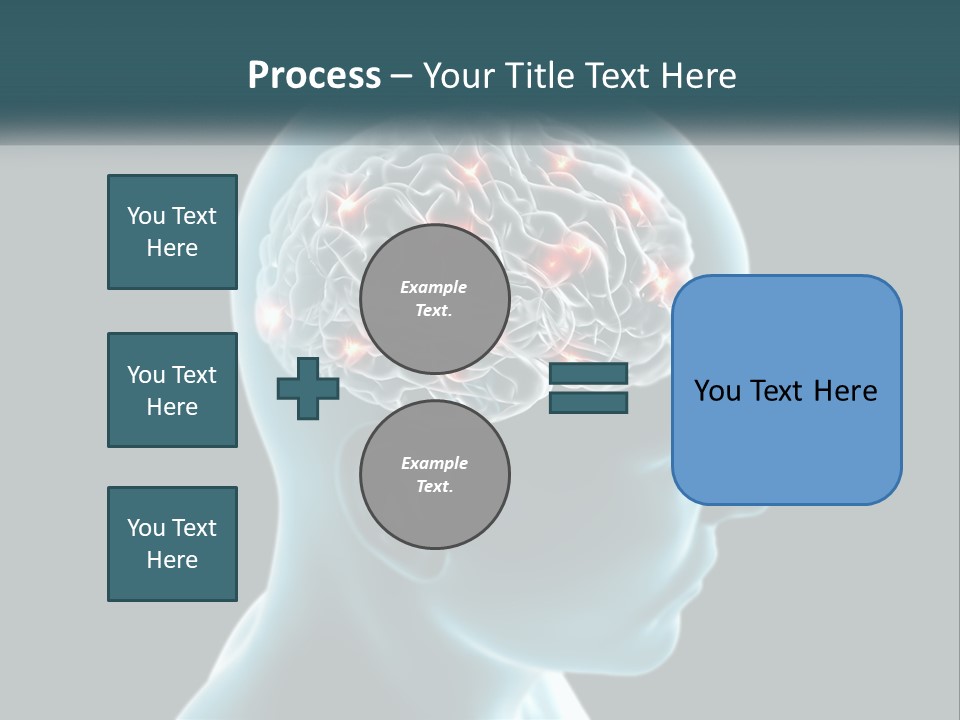 Process – Your Title Text Here

You Text Here

You Text Here

You Text Here

Example Text.

Example Text.

You Text Here